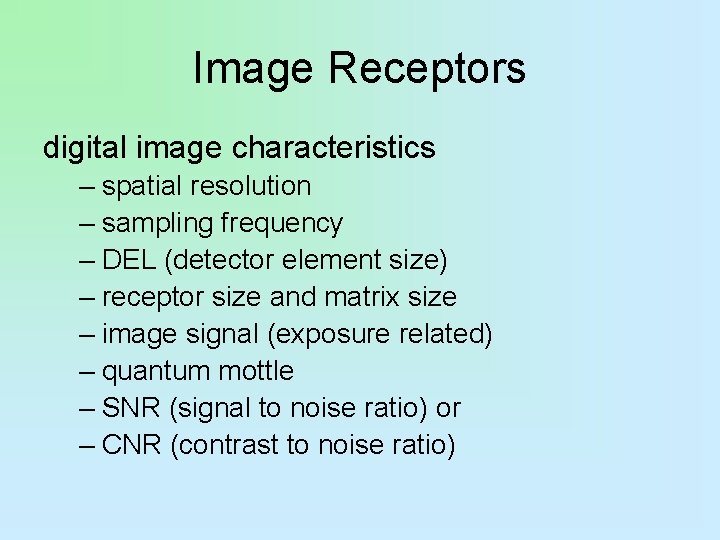 Image Receptors

digital image characteristics
– spatial resolution
– sampling frequency
– DEL (detector element size)
– receptor size and matrix size
– image signal (exposure related)
– quantum mottle
– SNR (signal to noise ratio) or
– CNR (contrast to noise ratio)